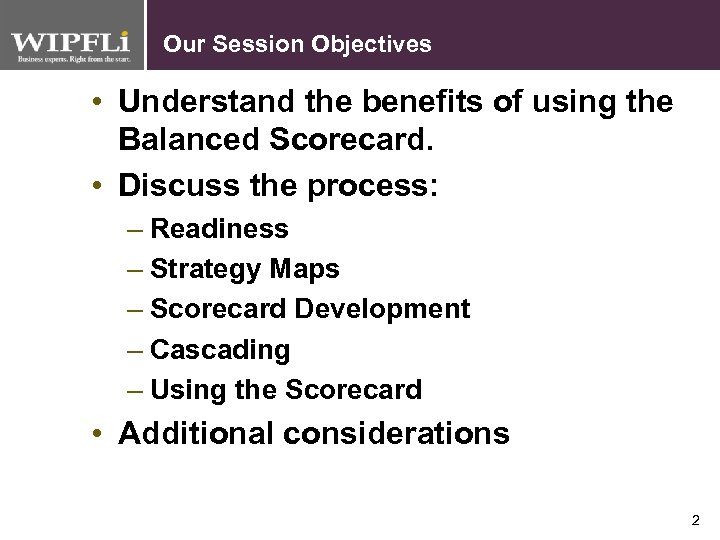 WIPFLi
Business experts. Right from the start.

Our Session Objectives

• Understand the benefits of using the Balanced Scorecard.
• Discuss the process:
– Readiness
– Strategy Maps
– Scorecard Development
– Cascading
– Using the Scorecard
• Additional considerations

2